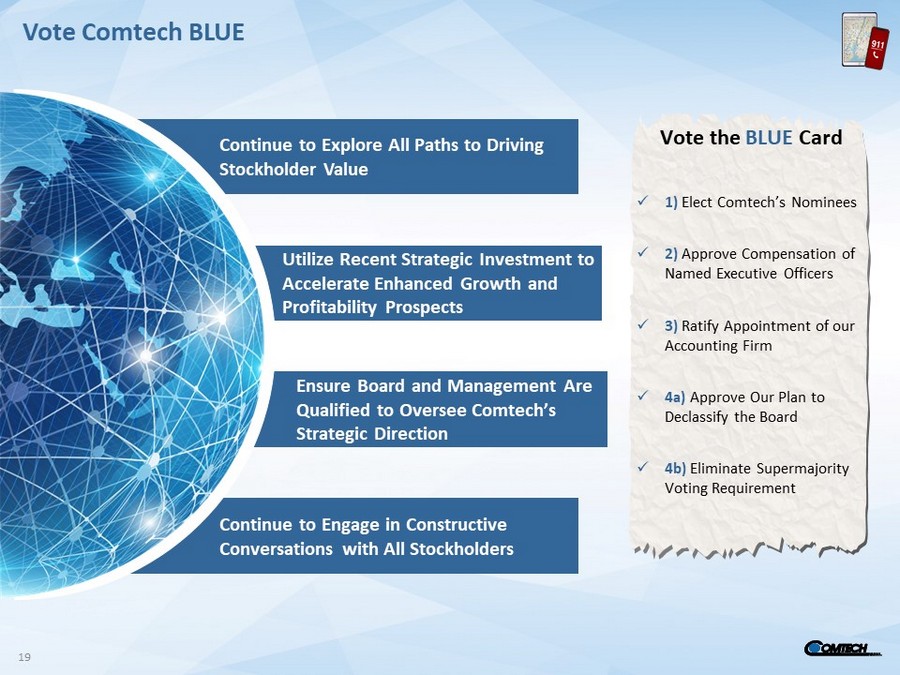 Vote Comtech BLUE

911

Continue to Explore All Paths to Driving Stockholder Value

Utilize Recent Strategic Investment to Accelerate Enhanced Growth and Profitability Prospects

Ensure Board and Management Are Qualified to Oversee Comtech's Strategic Direction

Continue to Engage in Constructive Conversations with All Stockholders

Vote the BLUE Card

✓ 1) Elect Comtech's Nominees

✓ 2) Approve Compensation of Named Executive Officers

✓ 3) Ratify Appointment of our Accounting Firm

✓ 4a) Approve Our Plan to Declassify the Board

✓ 4b) Eliminate Supermajority Voting Requirement

19

COMTECH